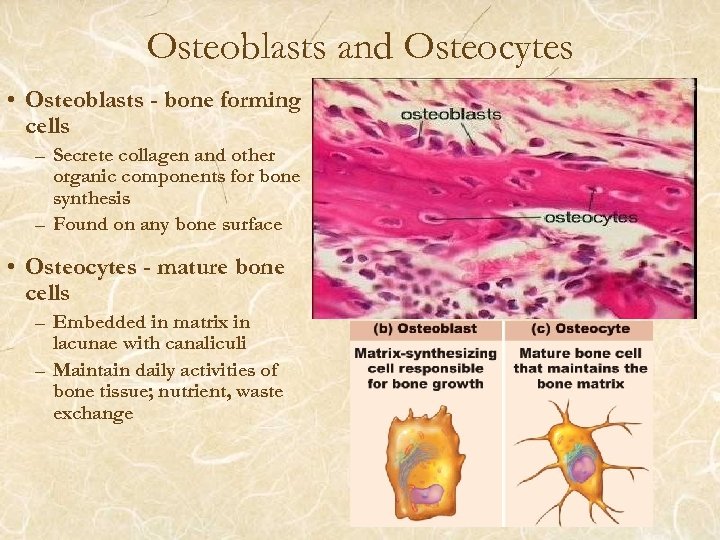 Osteoblasts and Osteocytes

• Osteoblasts - bone forming cells
– Secrete collagen and other organic components for bone synthesis
– Found on any bone surface

• Osteocytes - mature bone cells
– Embedded in matrix in lacunae with canaliculi
– Maintain daily activities of bone tissue; nutrient, waste exchange

osteoblasts

osteocytes

(b) Osteoblast
Matrix-synthesizing cell responsible for bone growth

(c) Osteocyte
Mature bone cell that maintains the bone matrix